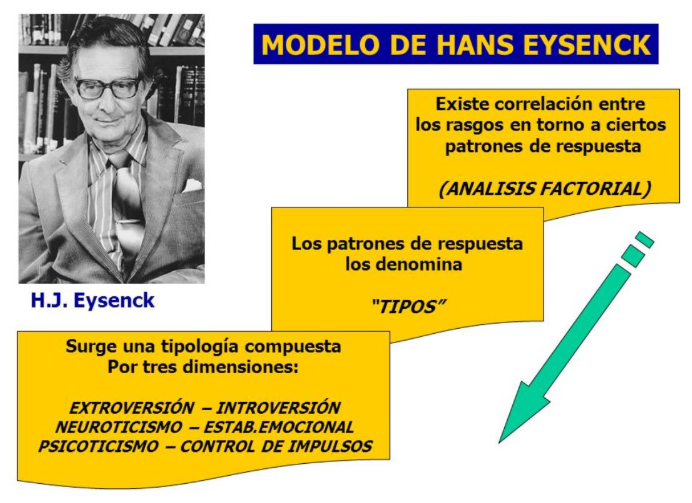 MODELO DE HANS EYSENCK

H.J. Eysenck

Existe correlación entre los rasgos en torno a ciertos patrones de respuesta

(ANALISIS FACTORIAL)

Los patrones de respuesta los denomina

"TIPOS"

Surge una tipología compuesta Por tres dimensiones:

EXTROVERSIÓN – INTROVERSIÓN
NEUROTICISMO – ESTAB.EMOCIONAL
PSICOTICISMO – CONTROL DE IMPULSOS